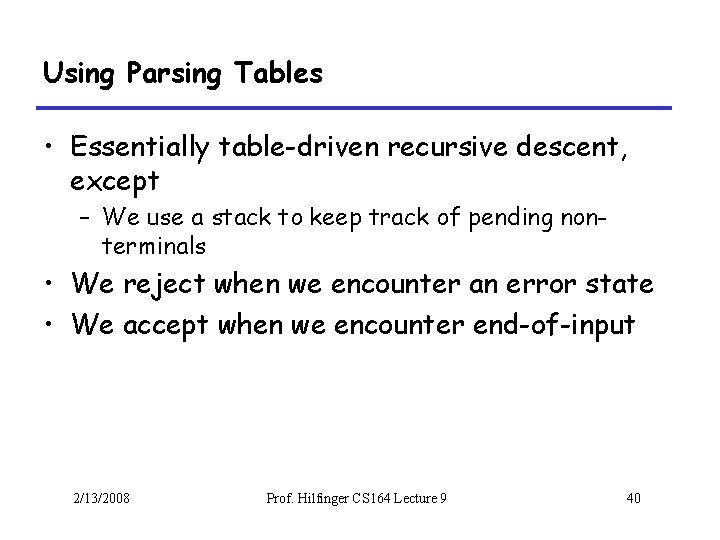 Using Parsing Tables

• Essentially table-driven recursive descent, except
  – We use a stack to keep track of pending non-terminals
• We reject when we encounter an error state
• We accept when we encounter end-of-input

2/13/2008 Prof. Hilfinger CS164 Lecture 9 40